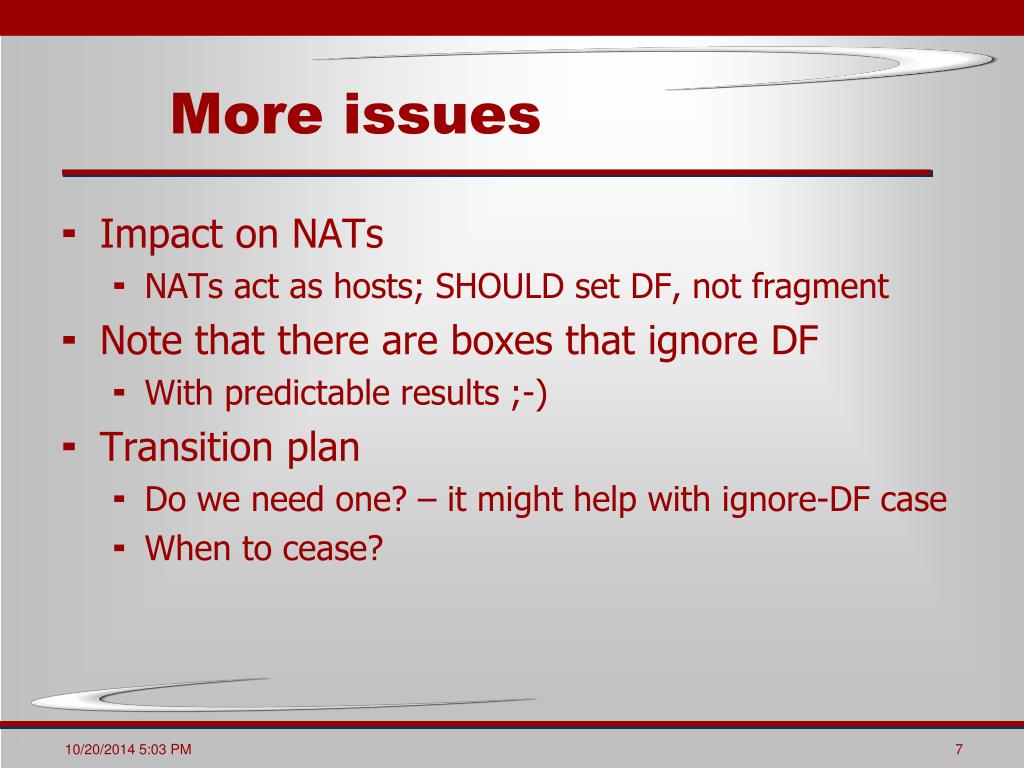 More issues

- Impact on NATs
  - NATs act as hosts; SHOULD set DF, not fragment
- Note that there are boxes that ignore DF
  - With predictable results ;-)
- Transition plan
  - Do we need one? – it might help with ignore-DF case
  - When to cease?

10/20/2014 5:03 PM

7